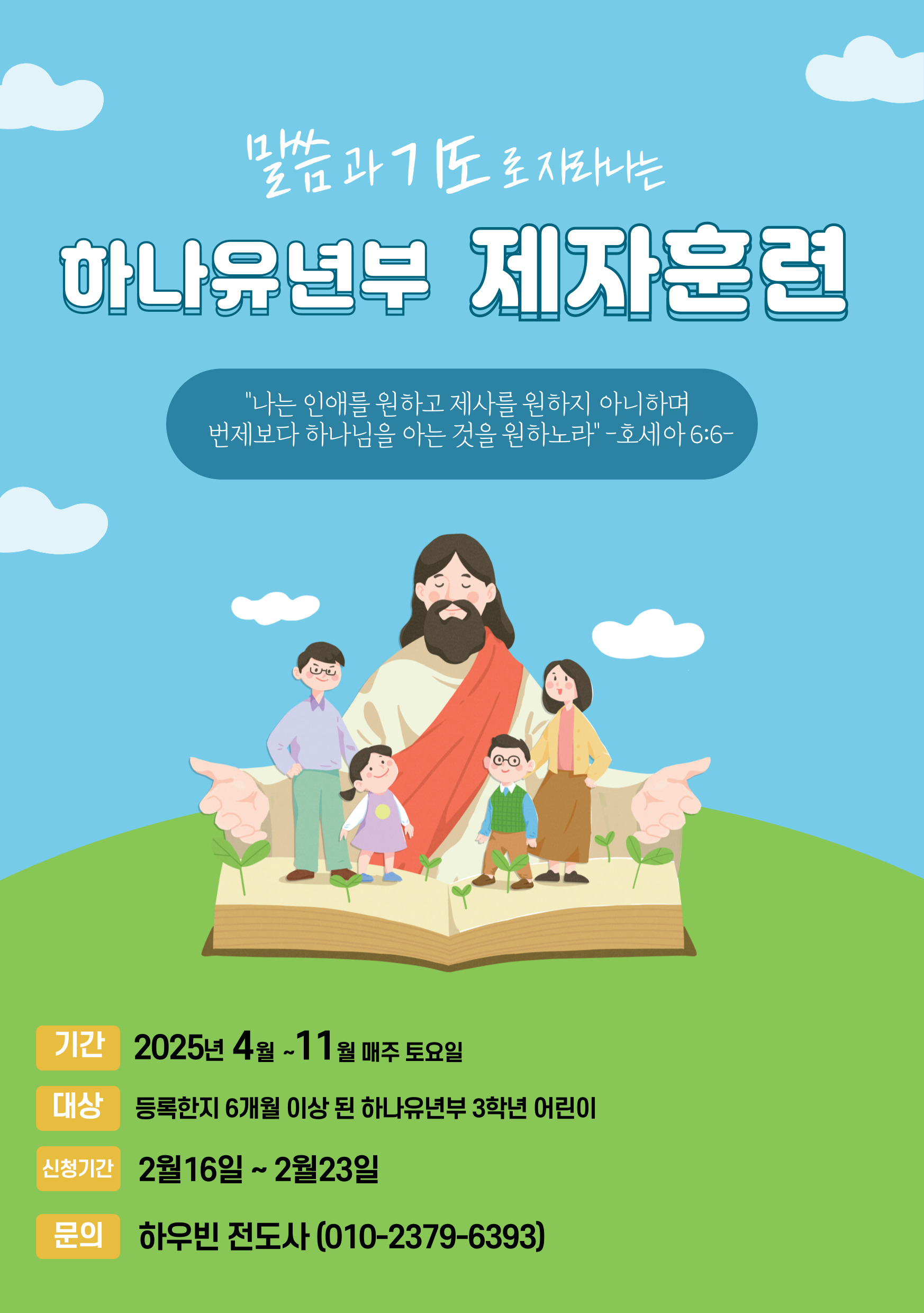 말씀과 기도로 자라나는

하나유년부 제자훈련

"나는 인애를 원하고 제사를 원하지 아니하며 번제보다 하나님을 아는 것을 원하노라" -호세아 6:6-

기간 2025년 4월 ~11월 매주 토요일

대상 등록한지 6개월 이상 된 하나유년부 3학년 어린이

신청기간 2월16일 ~ 2월23일

문의 하우빈 전도사 (010-2379-6393)